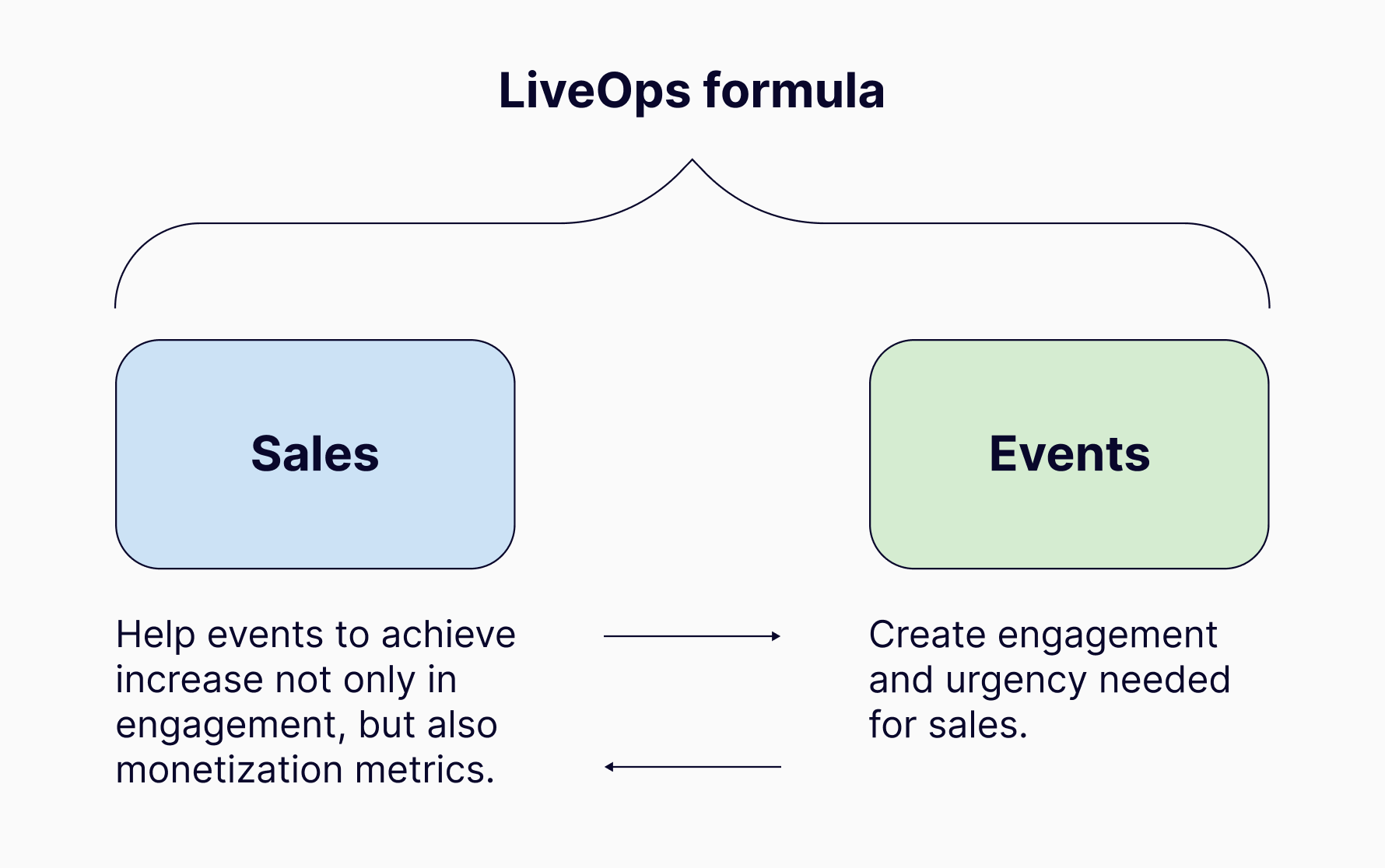 LiveOps formula

Sales

Events

Help events to achieve increase not only in engagement, but also monetization metrics.

Create engagement and urgency needed for sales.